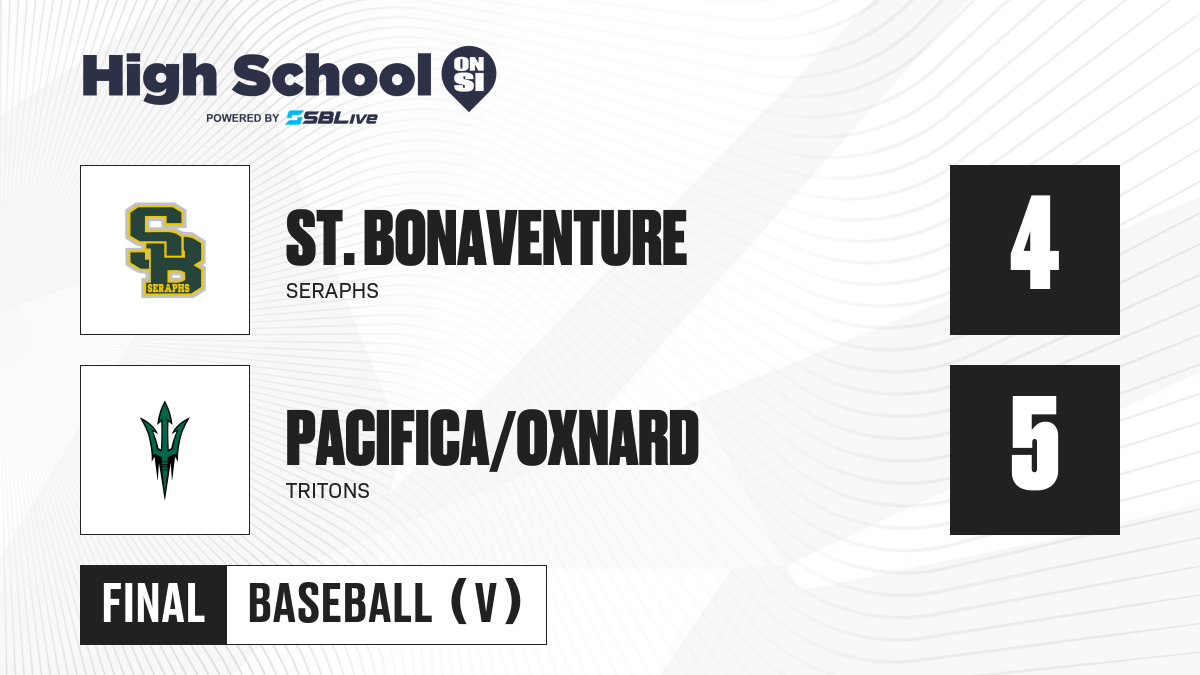 High School ON SI
POWERED BY SBLive

SB SERAPHS

ST. BONAVENTURE
SERAPHS

4

PACIFICA/OXNARD
TRITONS

5

FINAL BASEBALL (V)